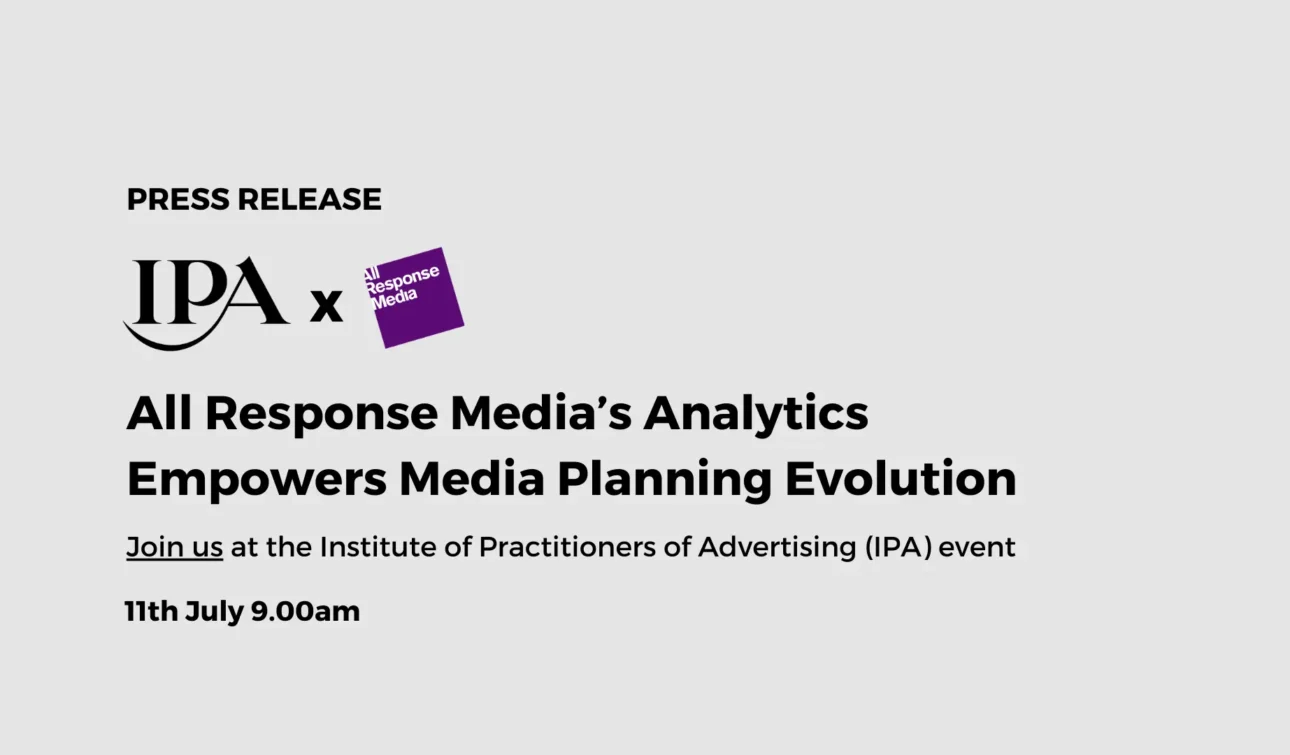 PRESS RELEASE

IPA x All Response Media

All Response Media's Analytics Empowers Media Planning Evolution

Join us at the Institute of Practitioners of Advertising (IPA) event

11th July 9.00am